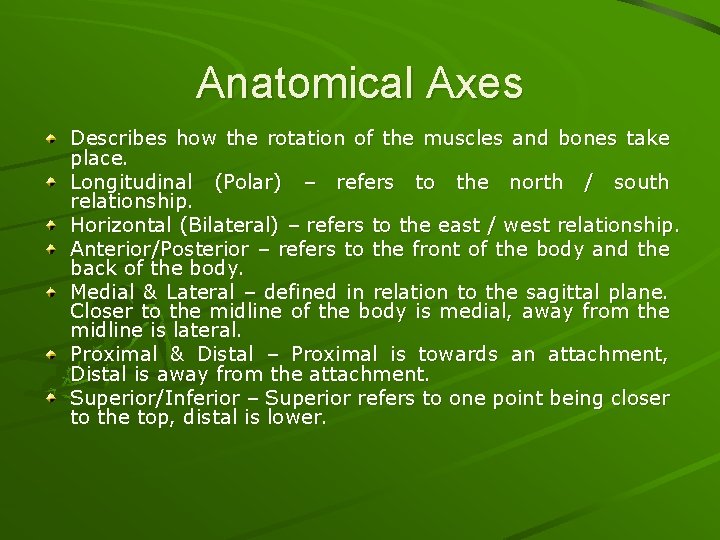 Anatomical Axes

Describes how the rotation of the muscles and bones take place.

Longitudinal (Polar) – refers to the north / south relationship.

Horizontal (Bilateral) – refers to the east / west relationship.

Anterior/Posterior – refers to the front of the body and the back of the body.

Medial & Lateral – defined in relation to the sagittal plane. Closer to the midline of the body is medial, away from the midline is lateral.

Proximal & Distal – Proximal is towards an attachment, Distal is away from the attachment.

Superior/Inferior – Superior refers to one point being closer to the top, distal is lower.